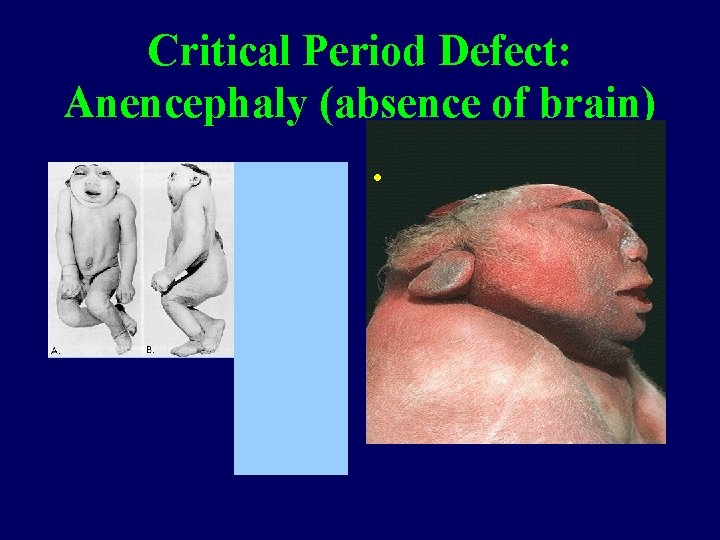 Critical Period Defect: Anencephaly (absence of brain)

A.

B.